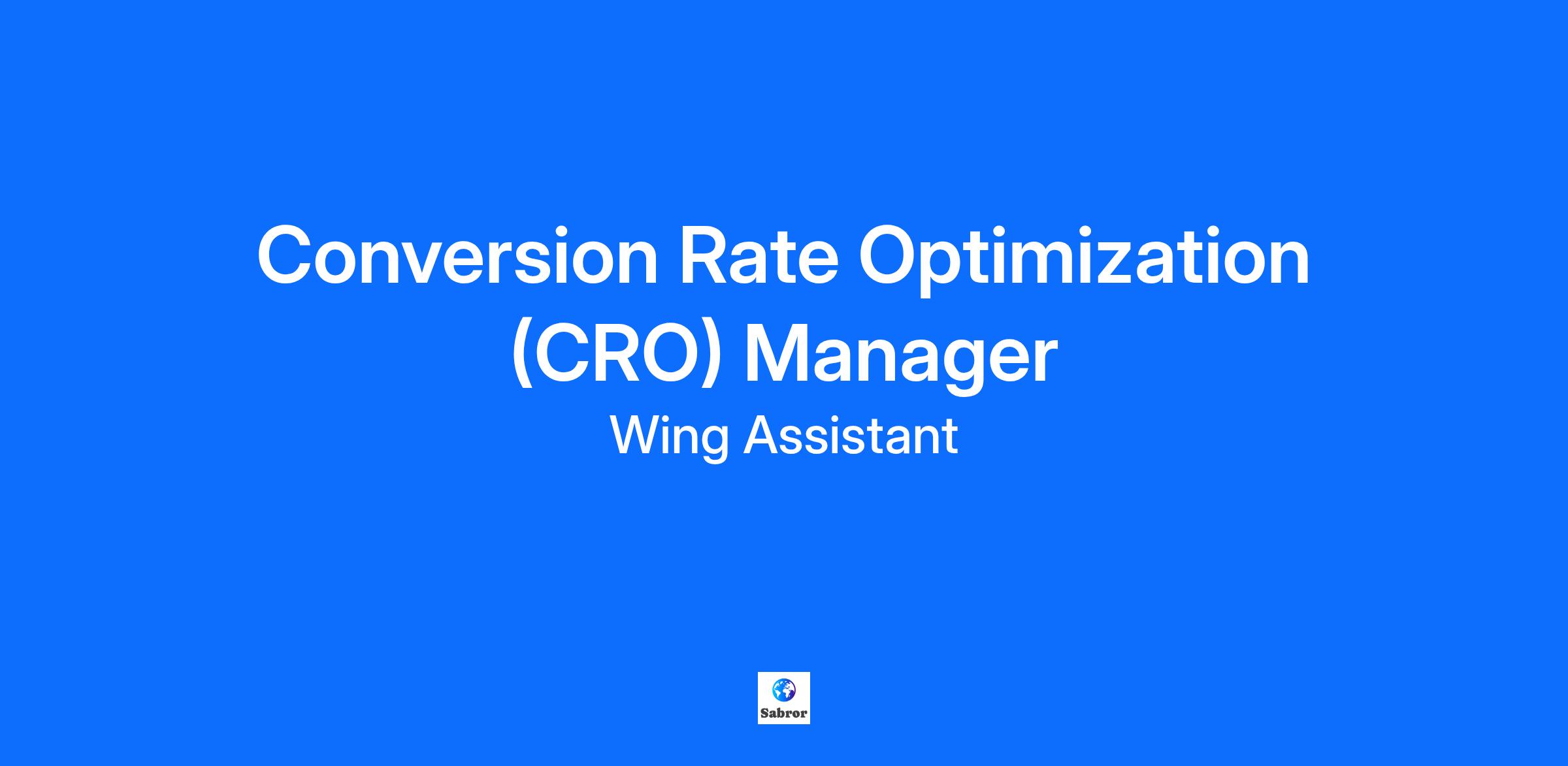 Conversion Rate Optimization (CRO) Manager

Wing Assistant

Sabror